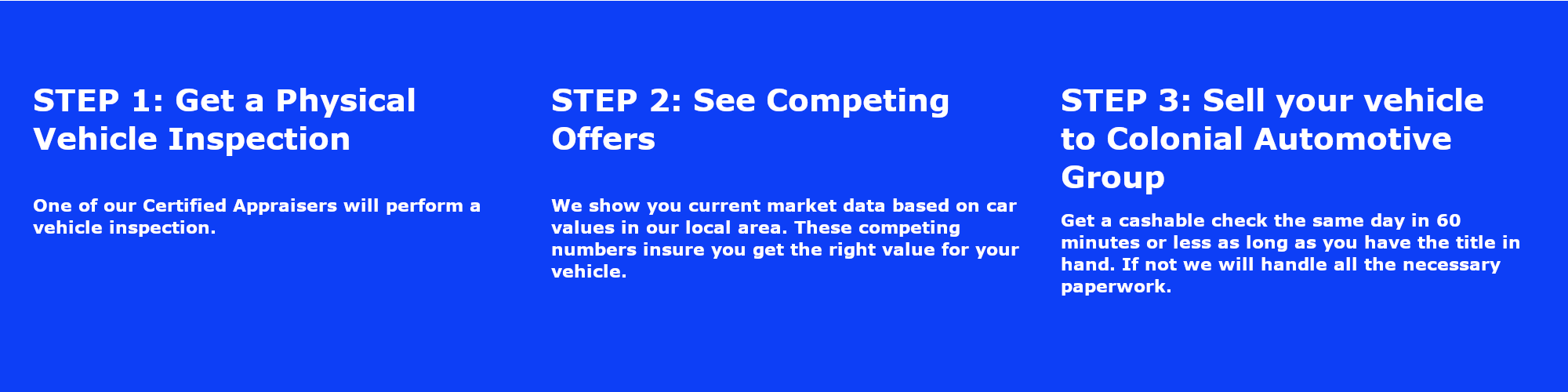 STEP 1: Get a Physical Vehicle Inspection

One of our Certified Appraisers will perform a vehicle inspection.

STEP 2: See Competing Offers

We show you current market data based on car values in our local area. These competing numbers insure you get the right value for your vehicle.

STEP 3: Sell your vehicle to Colonial Automotive Group

Get a cashable check the same day in 60 minutes or less as long as you have the title in hand. If not we will handle all the necessary paperwork.